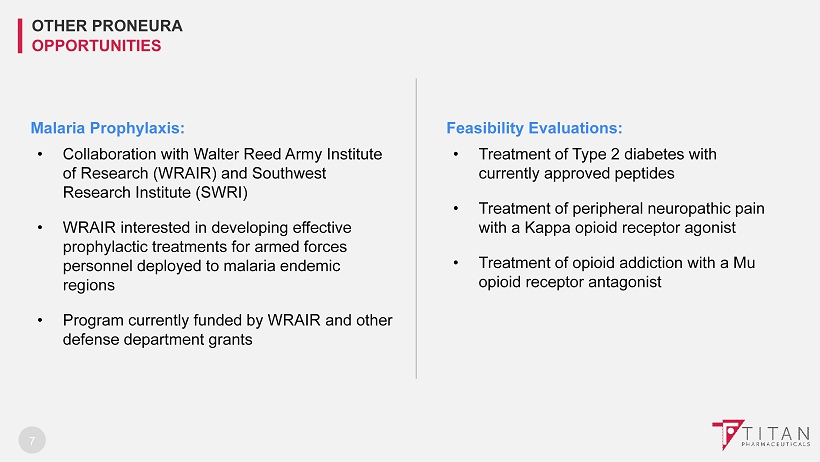 OTHER PRONEURA
OPPORTUNITIES

Malaria Prophylaxis:

• Collaboration with Walter Reed Army Institute of Research (WRAIR) and Southwest Research Institute (SWRI)

• WRAIR interested in developing effective prophylactic treatments for armed forces personnel deployed to malaria endemic regions

• Program currently funded by WRAIR and other defense department grants

Feasibility Evaluations:

• Treatment of Type 2 diabetes with currently approved peptides

• Treatment of peripheral neuropathic pain with a Kappa opioid receptor agonist

• Treatment of opioid addiction with a Mu opioid receptor antagonist

7

TITAN
PHARMACEUTICALS